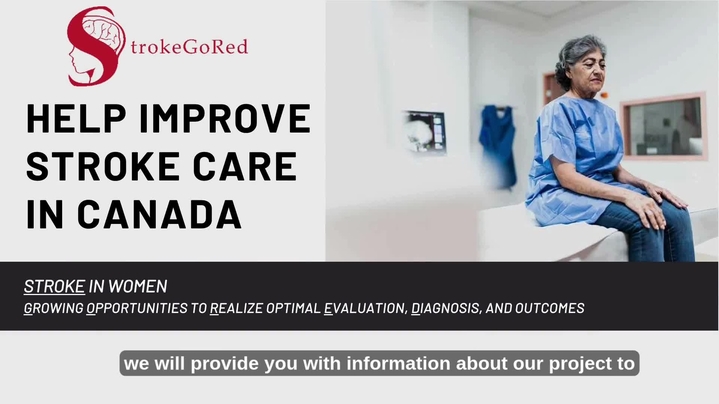 StrokeGoRed

HELP IMPROVE STROKE CARE IN CANADA

STROKE IN WOMEN
GROWING OPPORTUNITIES TO REALIZE OPTIMAL EVALUATION, DIAGNOSIS, AND OUTCOMES

we will provide you with information about our project to